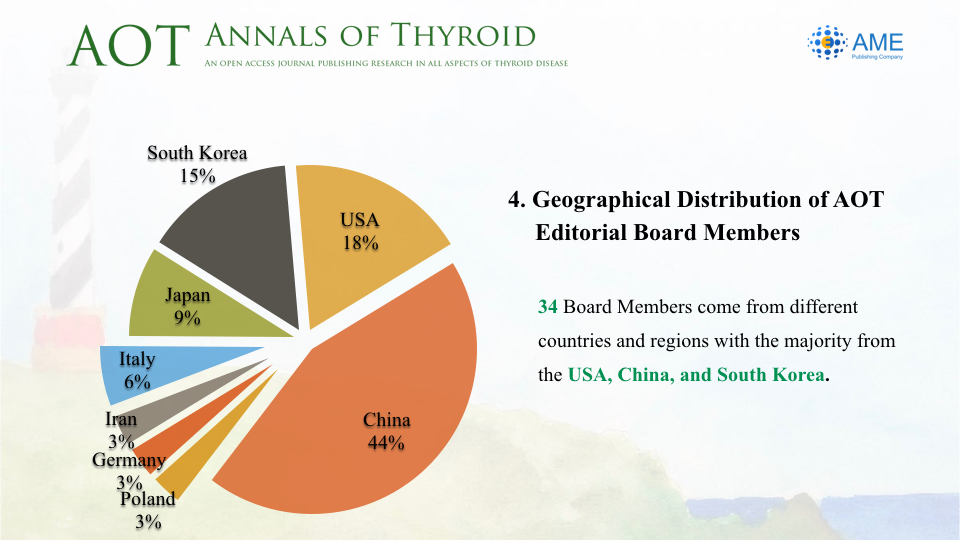 AOT ANNALS OF THYROID
AN OPEN ACCESS JOURNAL PUBLISHING RESEARCH IN ALL ASPECTS OF THYROID DISEASE

AME Publishing Company

South Korea 15%
USA 18%
Japan 9%
Italy 6%
Iran 3%
Germany 3%
Poland 3%
China 44%

4. Geographical Distribution of AOT Editorial Board Members

34 Board Members come from different countries and regions with the majority from the USA, China, and South Korea.